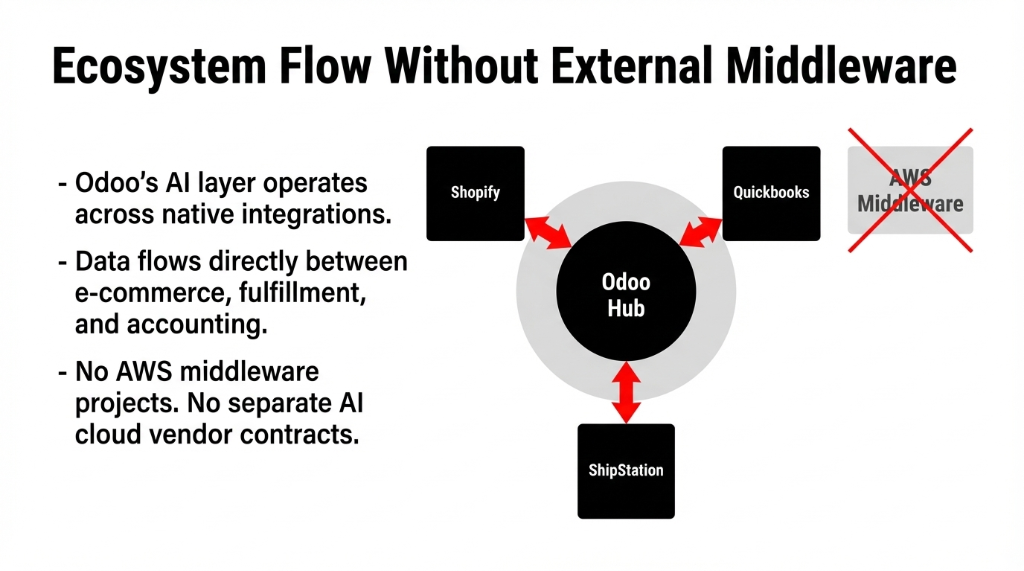 Ecosystem Flow Without External Middleware

- Odoo's AI layer operates across native integrations.

- Data flows directly between e-commerce, fulfillment, and accounting.

- No AWS middleware projects. No separate AI cloud vendor contracts.

Shopify

Quickbooks

AWS Middleware

Odoo Hub

ShipStation